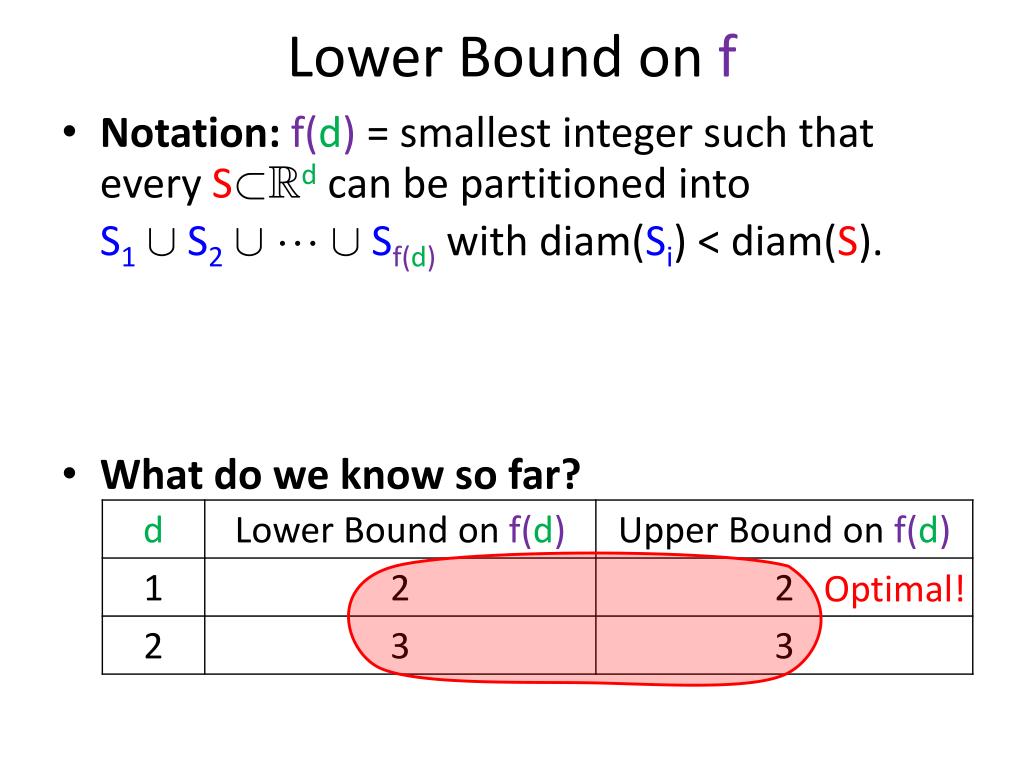 Lower Bound on f

• **Notation:** f(d) = smallest integer such that every $S \subset \mathbb{R}^d$ can be partitioned into $S_1 \cup S_2 \cup \cdots \cup S_{f(d)}$ with diam($S_i$) < diam(S).

• **What do we know so far?**

| d | Lower Bound on f(d) | Upper Bound on f(d) |
|---|---|---|
| 1 | 2 | 2 |
| 2 | 3 | 3 |

Optimal!